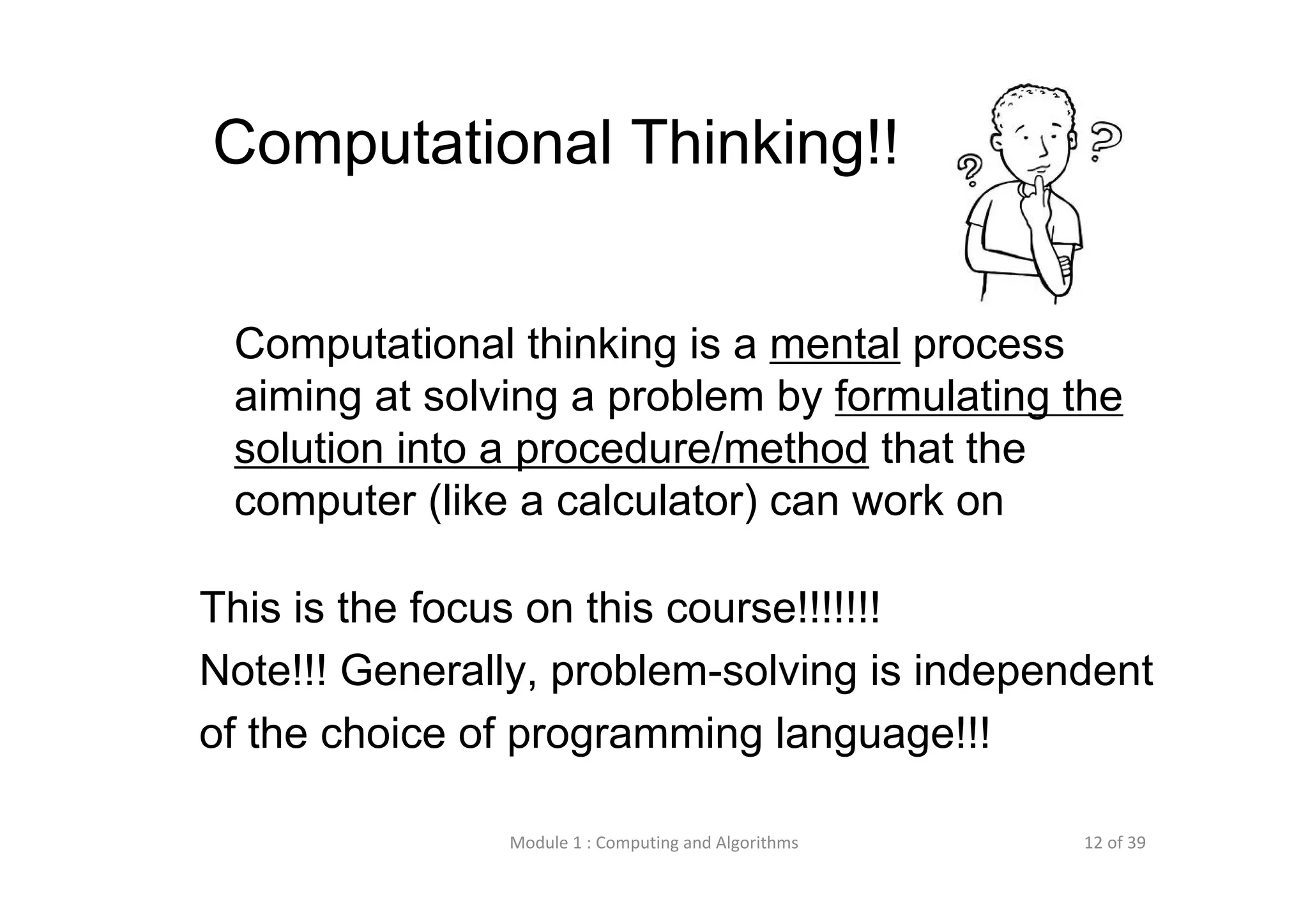 Computational Thinking!!

? ?

Computational thinking is a mental process aiming at solving a problem by formulating the solution into a procedure/method that the computer (like a calculator) can work on

This is the focus on this course!!!!!!!

Note!!! Generally, problem-solving is independent of the choice of programming language!!!

Module 1 : Computing and Algorithms

12 of 39